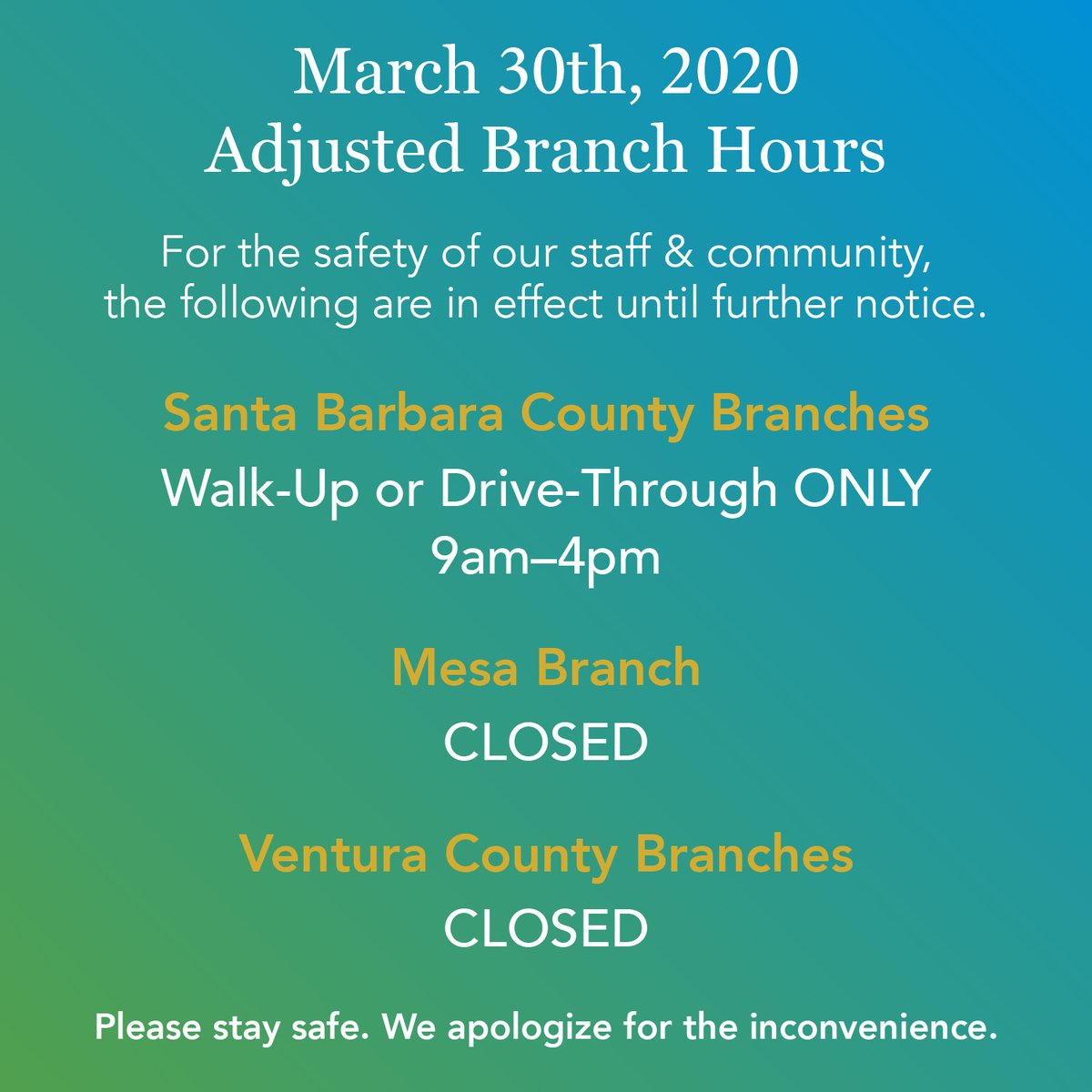 March 30th, 2020
Adjusted Branch Hours

For the safety of our staff & community, the following are in effect until further notice.

Santa Barbara County Branches

Walk-Up or Drive-Through ONLY
9am–4pm

Mesa Branch

CLOSED

Ventura County Branches

CLOSED

Please stay safe. We apologize for the inconvenience.